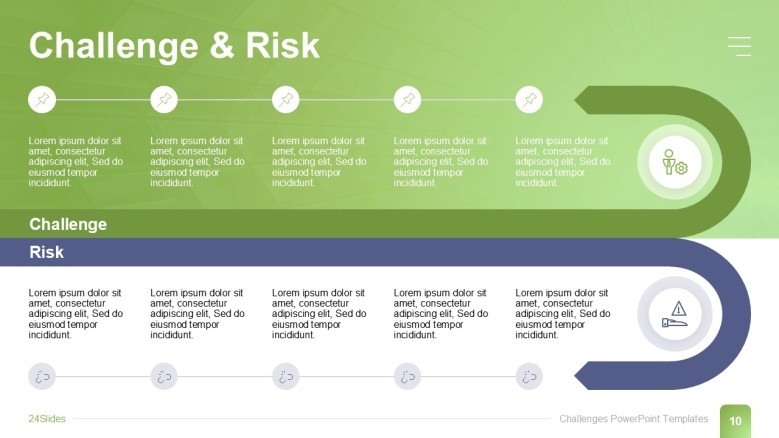 Challenge & Risk

Lorem ipsum dolor sit amet, consectetur adipiscing elit, Sed do eiusmod tempor incididunt.

Lorem ipsum dolor sit amet, consectetur adipiscing elit, Sed do eiusmod tempor incididunt.

Lorem ipsum dolor sit amet, consectetur adipiscing elit, Sed do eiusmod tempor incididunt.

Lorem ipsum dolor sit amet, consectetur adipiscing elit, Sed do eiusmod tempor incididunt.

Lorem ipsum dolor sit amet, consectetur adipiscing elit, Sed do eiusmod tempor incididunt.

Challenge

Risk

Lorem ipsum dolor sit amet, consectetur adipiscing elit, Sed do eiusmod tempor incididunt.

Lorem ipsum dolor sit amet, consectetur adipiscing elit, Sed do eiusmod tempor incididunt.

Lorem ipsum dolor sit amet, consectetur adipiscing elit, Sed do eiusmod tempor incididunt.

Lorem ipsum dolor sit amet, consectetur adipiscing elit, Sed do eiusmod tempor incididunt.

Lorem ipsum dolor sit amet, consectetur adipiscing elit, Sed do eiusmod tempor incididunt.

24Slides

Challenges PowerPoint Templates

10